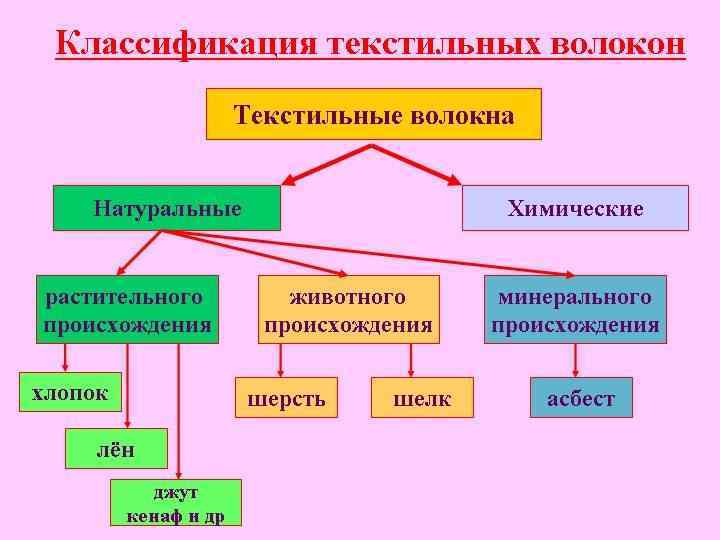 Классификация текстильных волокон

Текстильные волокна

Натуральные

Химические

растительного происхождения

животного происхождения

минерального происхождения

хлопок

лён

джут кенаф и др

шерсть

шелк

асбест